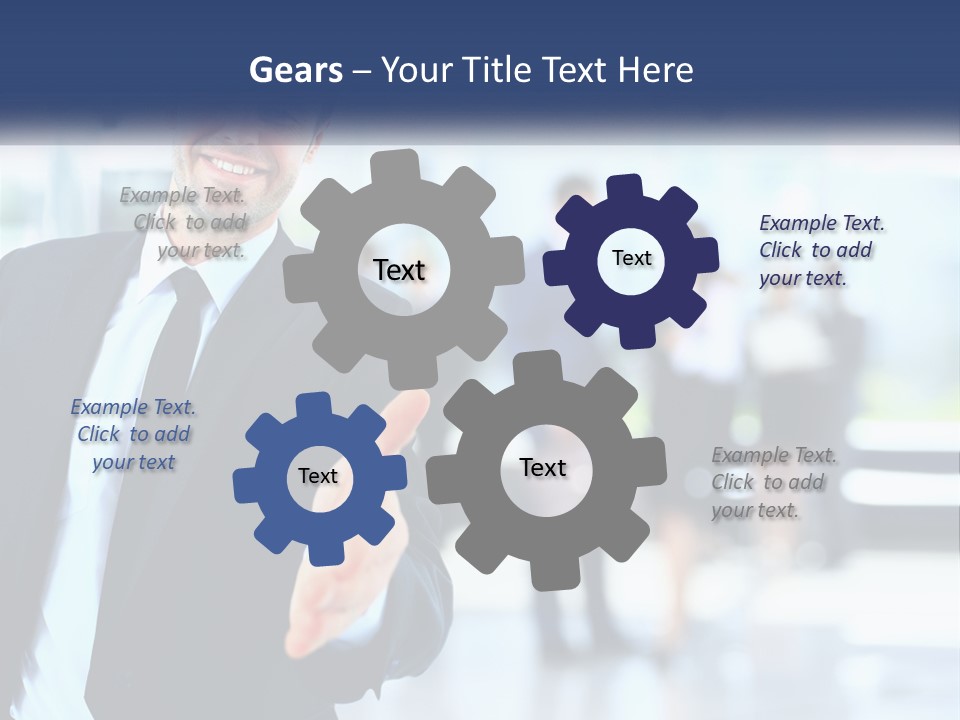 Gears – Your Title Text Here

Example Text. Click to add your text.

Text

Text

Example Text. Click to add your text.

Example Text. Click to add your text

Text

Text

Example Text. Click to add your text.